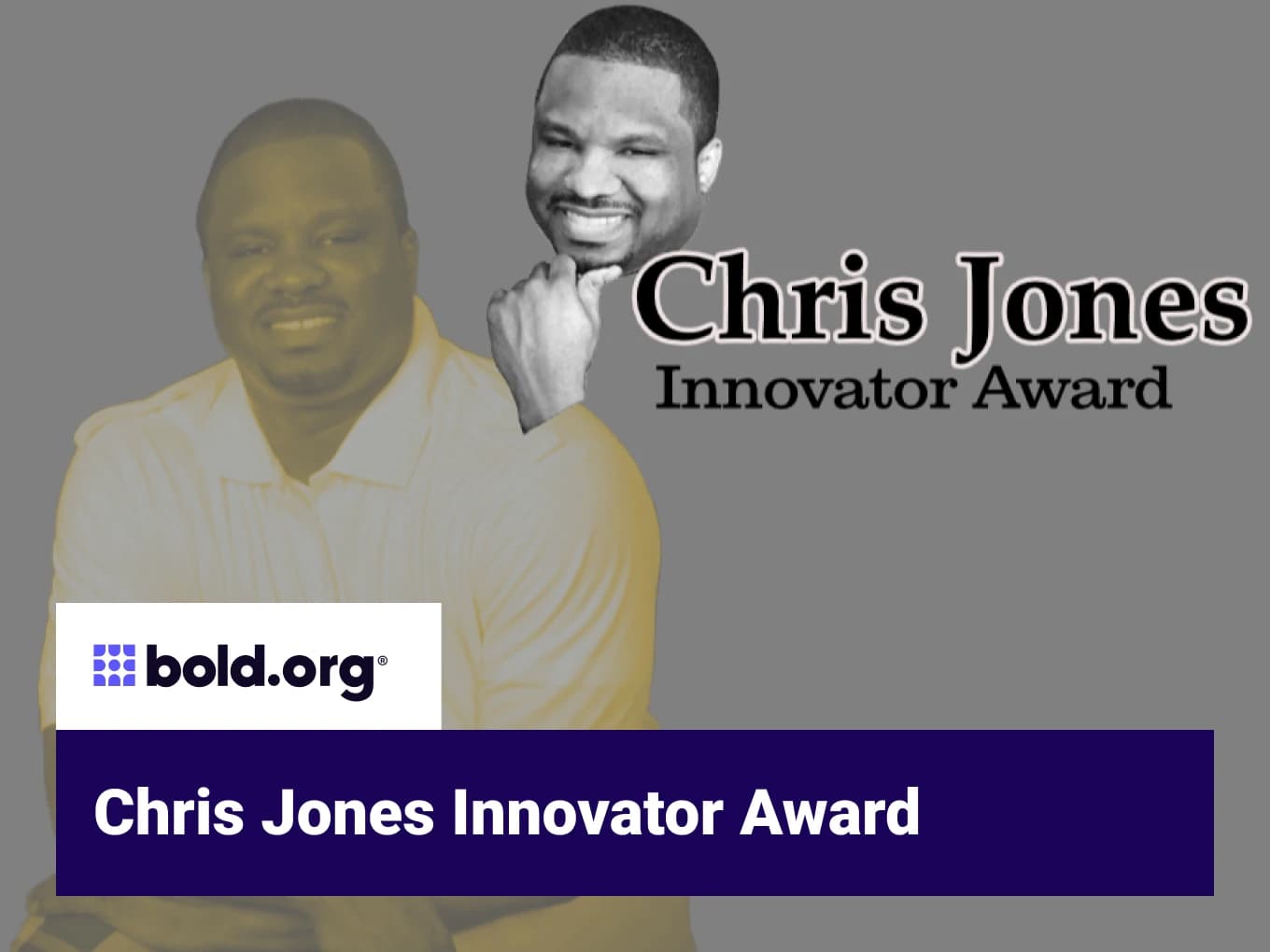 Chris Jones
Innovator Award

bold.org®

Chris Jones Innovator Award